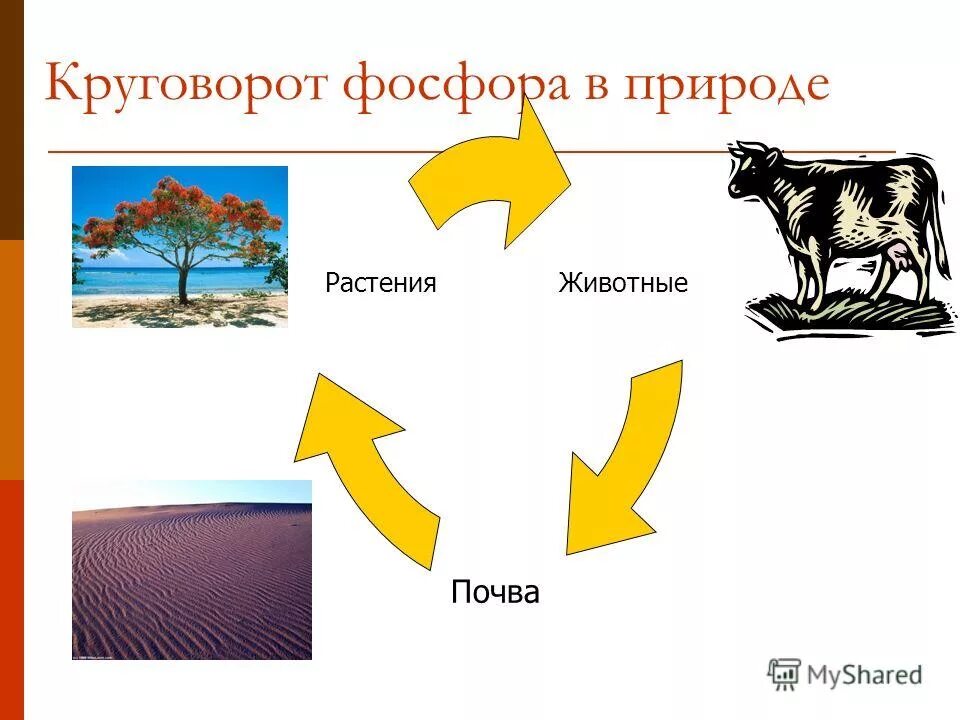 Круговорот фосфора в природе

Растения

Животные

Почва

MyShared